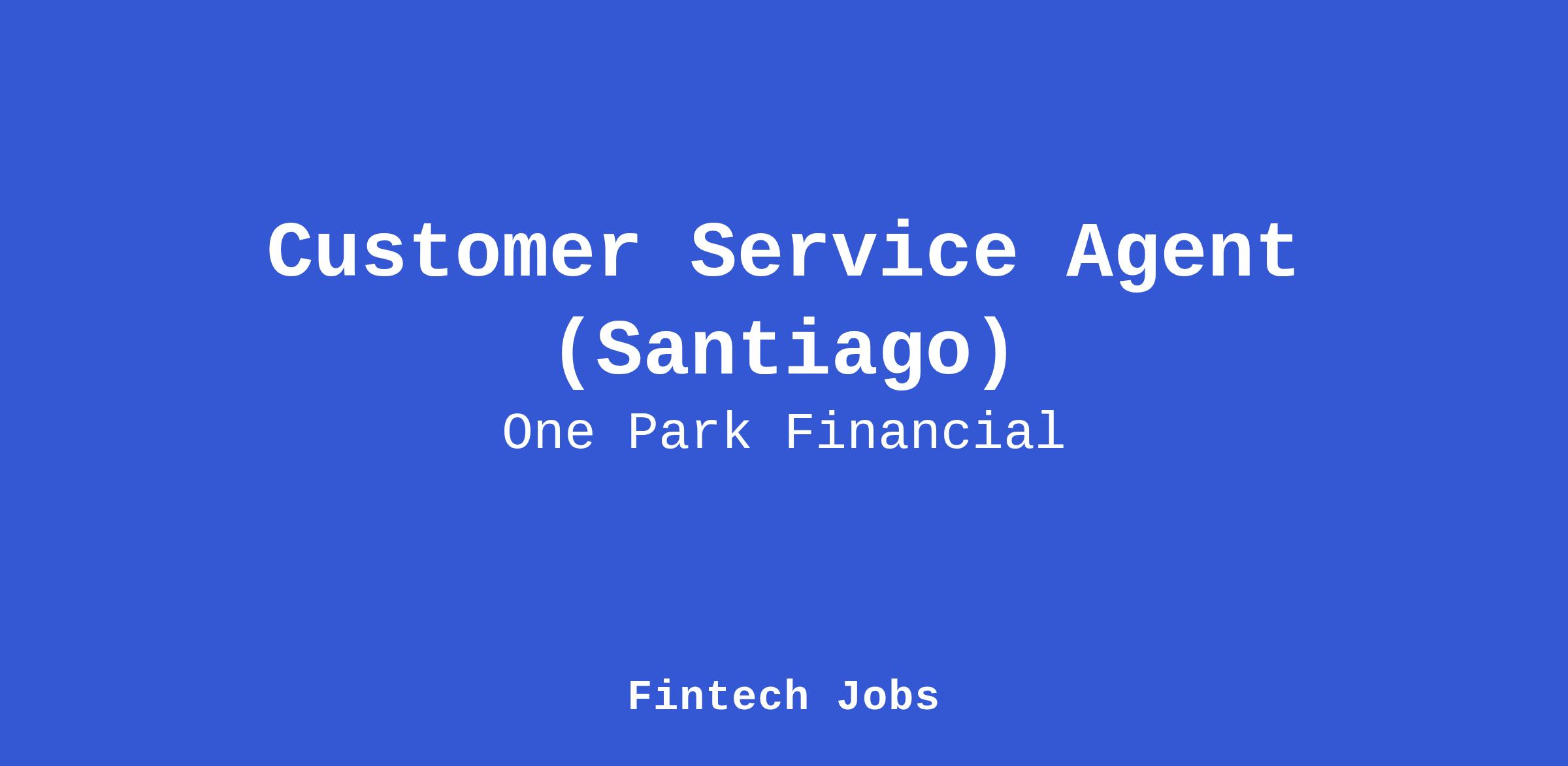 Customer Service Agent (Santiago)

One Park Financial

Fintech Jobs